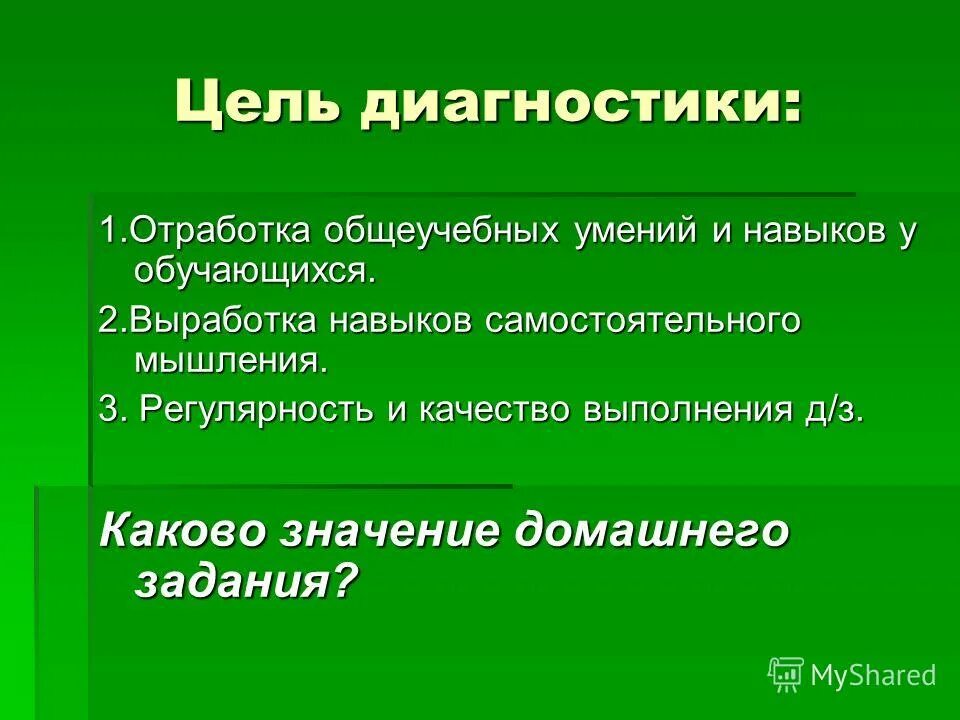 Цель диагностики:

1.Отработка общеучебных умений и навыков у обучающихся.

2.Выработка навыков самостоятельного мышления.

3. Регулярность и качество выполнения д/з.

Каково значение домашнего задания?

MyShared